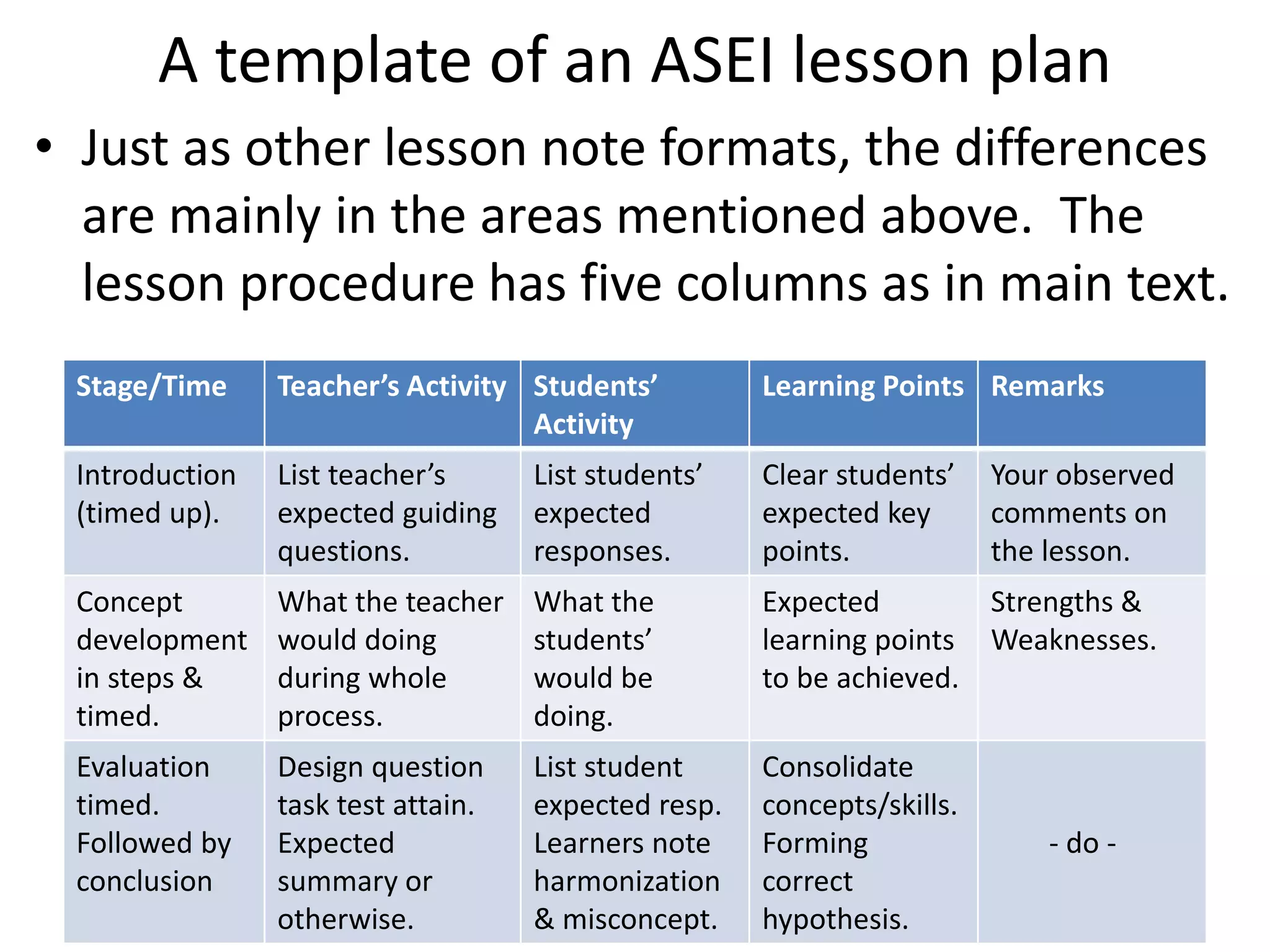 A template of an ASEI lesson plan

• Just as other lesson note formats, the differences are mainly in the areas mentioned above. The lesson procedure has five columns as in main text.

| Stage/Time | Teacher's Activity | Students' Activity | Learning Points | Remarks |
|---|---|---|---|---|
| Introduction (timed up). | List teacher's expected guiding questions. | List students' expected responses. | Clear students' expected key points. | Your observed comments on the lesson. |
| Concept development in steps & timed. | What the teacher would doing during whole process. | What the students' would be doing. | Expected learning points to be achieved. | Strengths & Weaknesses. |
| Evaluation timed. Followed by conclusion | Design question task test attain. Expected summary or otherwise. | List student expected resp. Learners note harmonization & misconcept. | Consolidate concepts/skills. Forming correct hypothesis. | - do - |